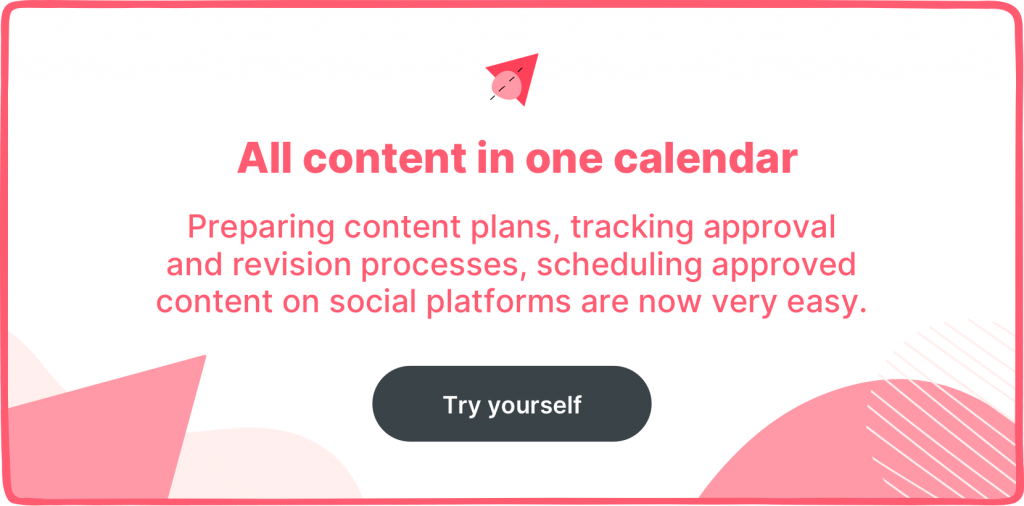 All content in one calendar

Preparing content plans, tracking approval and revision processes, scheduling approved content on social platforms are now very easy.

Try yourself